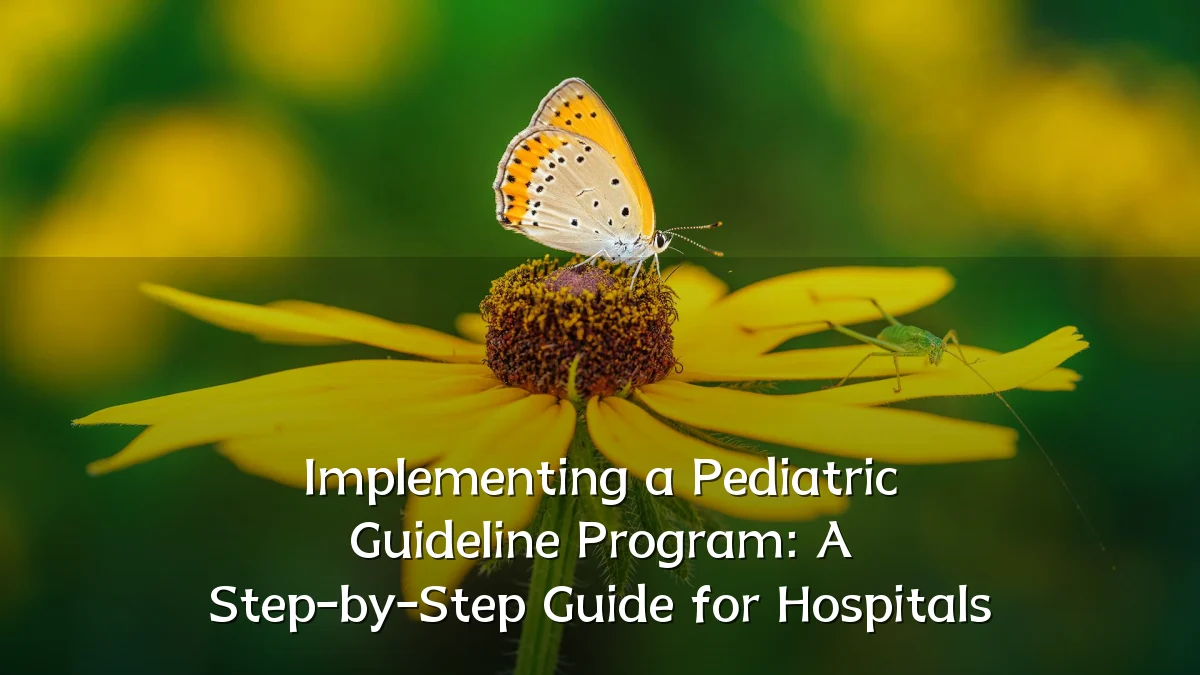 Implementing a Pediatric Guideline Program: A Step-by-Step Guide for Hospitals